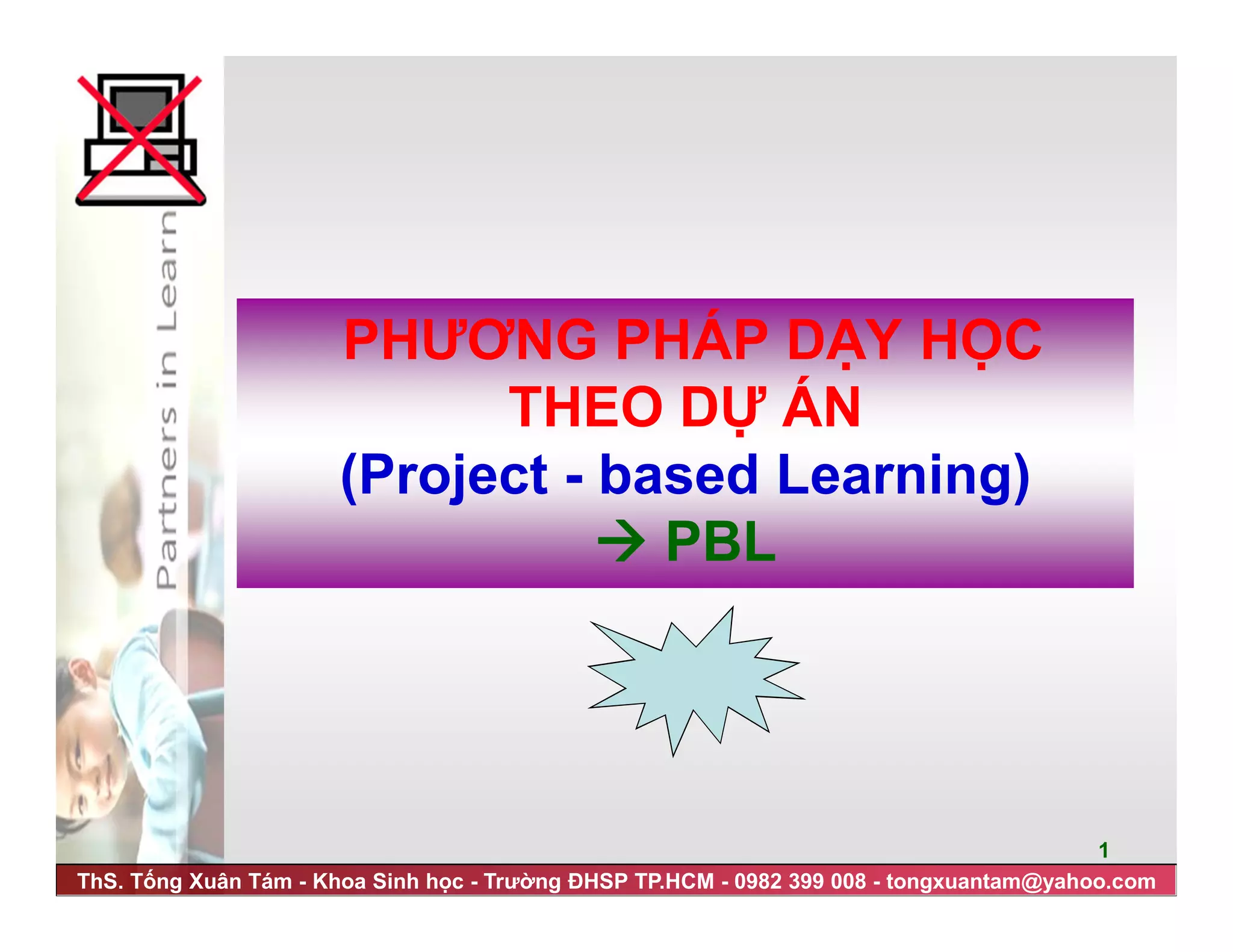 Partners in Learn

PHƯƠNG PHÁP DẠY HỌC THEO DỰ ÁN (Project - based Learning) → PBL

1

ThS. Tống Xuân Tám - Khoa Sinh học - Trường ĐHSP TP.HCM - 0982 399 008 - tongxuantam@yahoo.com